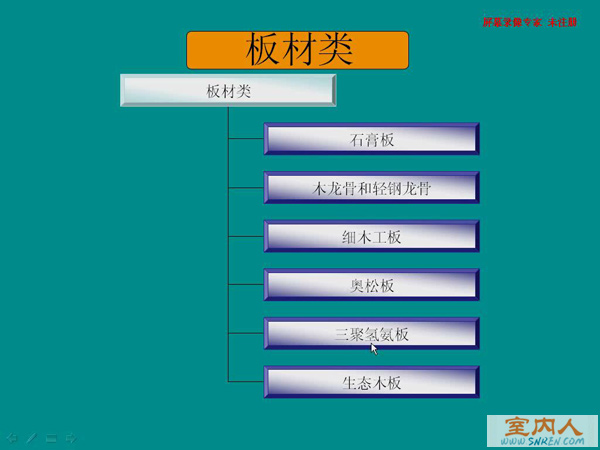 屏幕录像专家 未注册

板材类

板材类

石膏板

木龙骨和轻钢龙骨

细木工板

奥松板

三聚氢氨板

生态木板

室内人
WWW.SNREN.COM